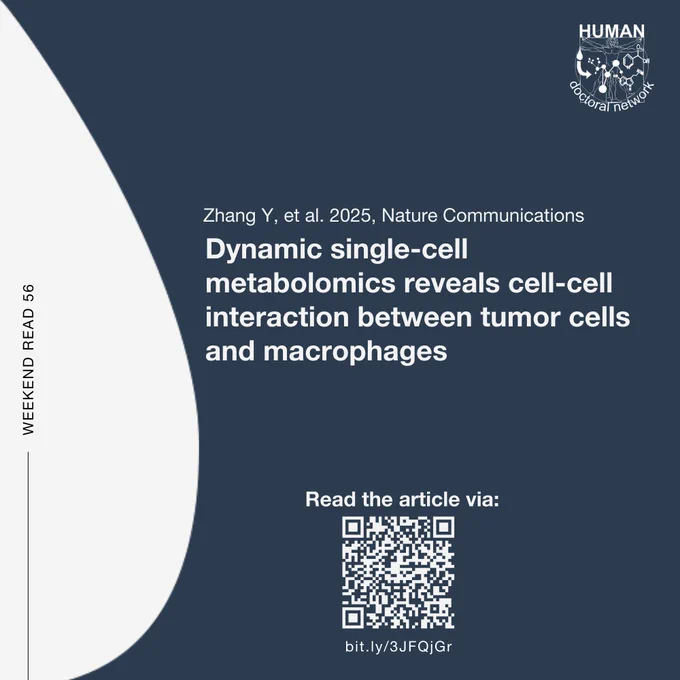 HUMAN
doctoral network

WEEKEND READ 56

Zhang Y, et al. 2025, Nature Communications

Dynamic single-cell metabolomics reveals cell-cell interaction between tumor cells and macrophages

Read the article via:

bit.ly/3JFQjGr